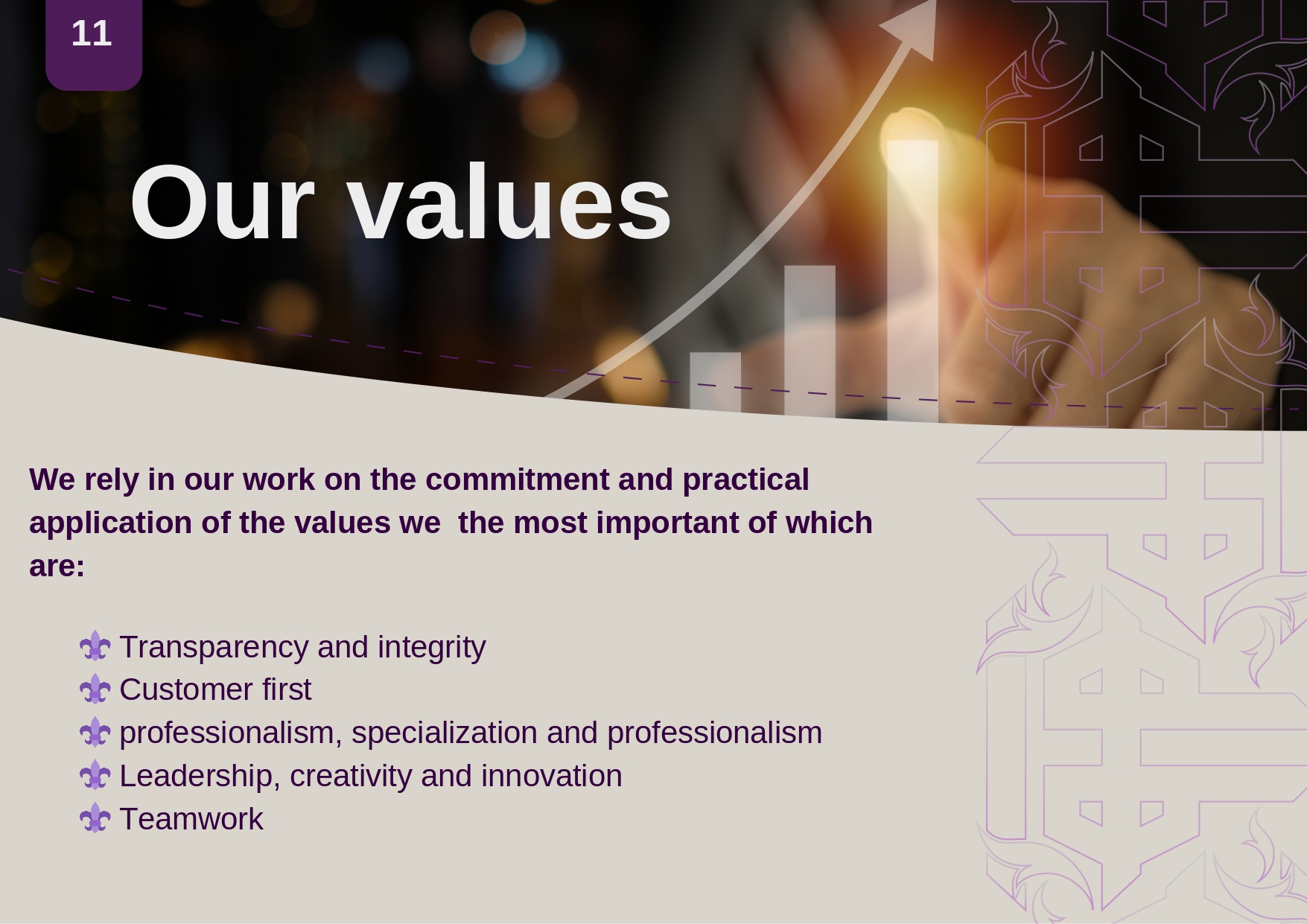 11

Our values

We rely in our work on the commitment and practical application of the values we  the most important of which are:

Transparency and integrity
Customer first
professionalism, specialization and professionalism
Leadership, creativity and innovation
Teamwork